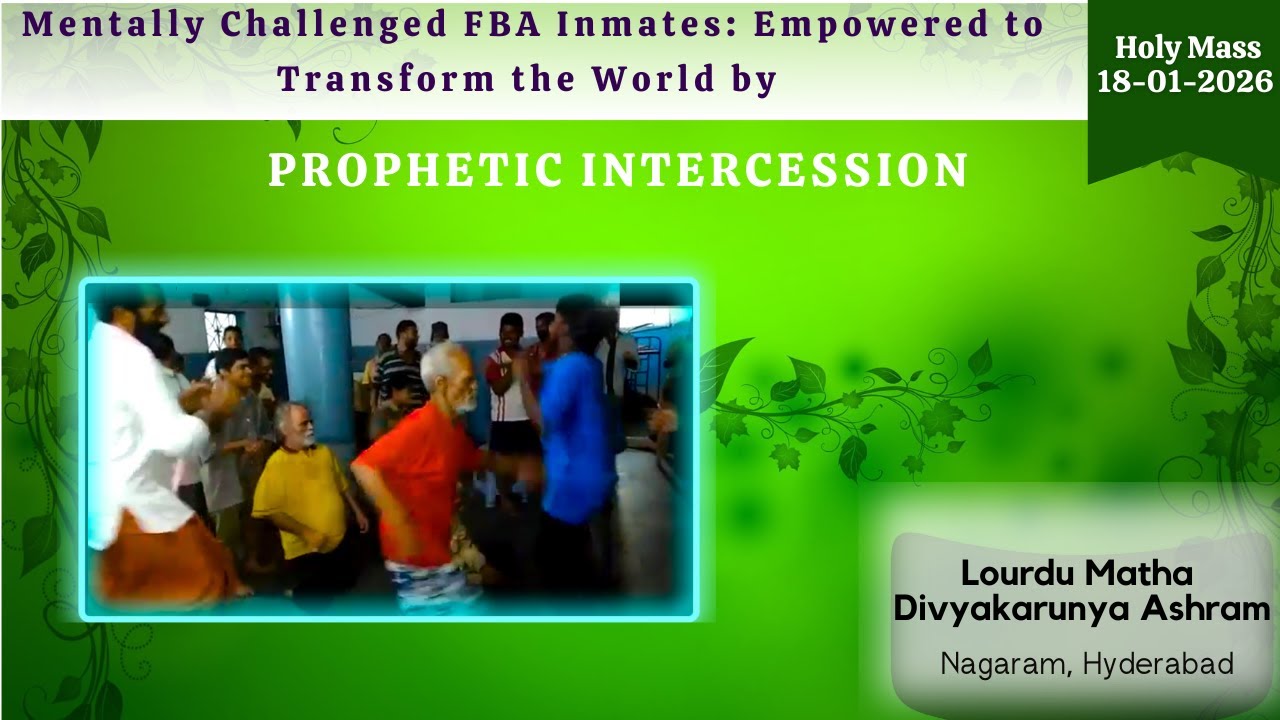 Mentally Challenged FBA Inmates: Empowered to Transform the World by

Holy Mass
18-01-2026

PROPHETIC INTERCESSION

Lourdu Matha
Divyakarunya Ashram

Nagaram, Hyderabad